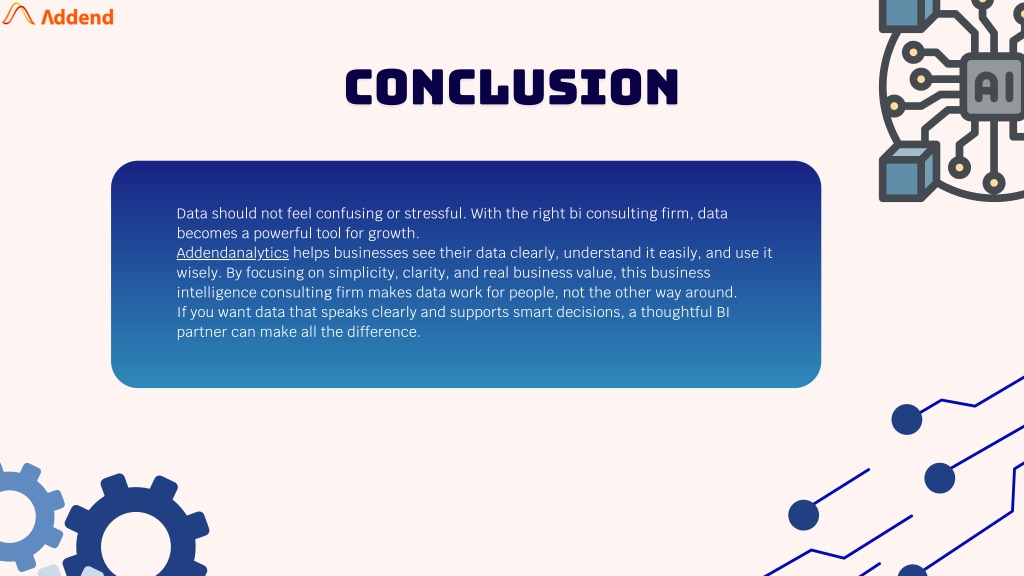 Addend

CONCLUSION

Data should not feel confusing or stressful. With the right bi consulting firm, data becomes a powerful tool for growth.
Addendanalytics helps businesses see their data clearly, understand it easily, and use it wisely. By focusing on simplicity, clarity, and real business value, this business intelligence consulting firm makes data work for people, not the other way around.
If you want data that speaks clearly and supports smart decisions, a thoughtful BI partner can make all the difference.

AI